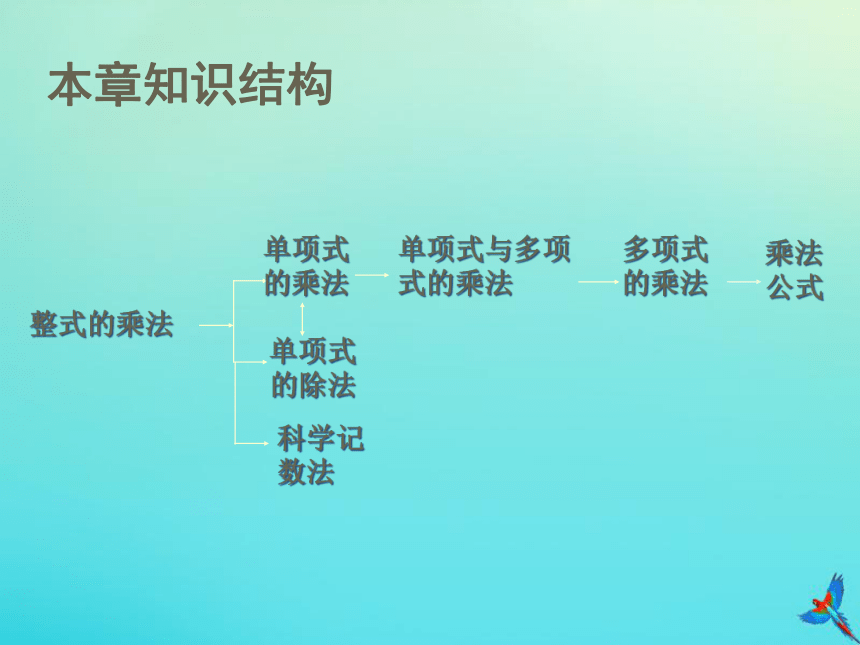 本章知识结构

整式的乘法

单项式的乘法

单项式与多项式的乘法

多项式的乘法

乘法公式

单项式的除法

科学记数法